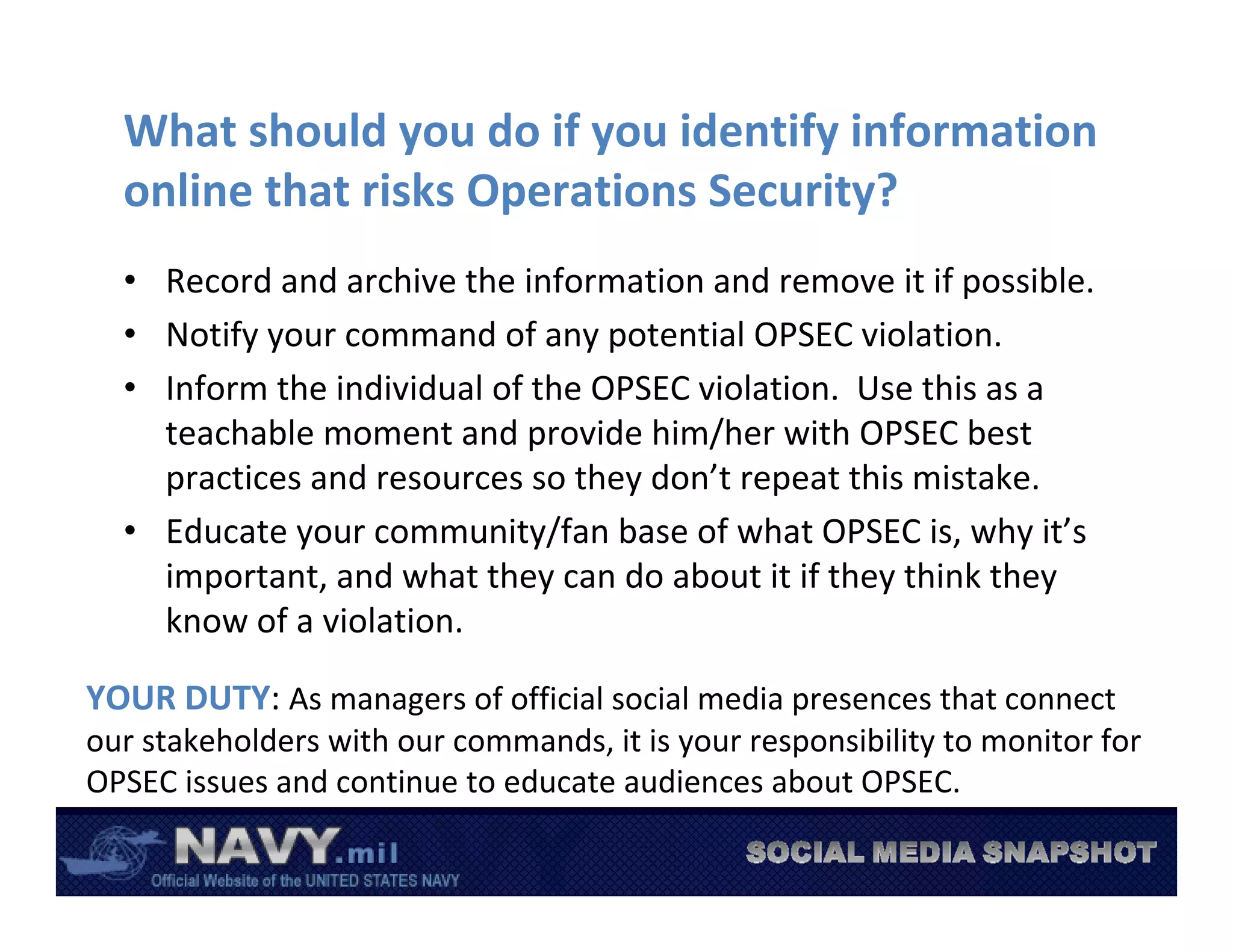 What should you do if you identify information online that risks Operations Security?

• Record and archive the information and remove it if possible.
• Notify your command of any potential OPSEC violation.
• Inform the individual of the OPSEC violation. Use this as a teachable moment and provide him/her with OPSEC best practices and resources so they don't repeat this mistake.
• Educate your community/fan base of what OPSEC is, why it's important, and what they can do about it if they think they know of a violation.

YOUR DUTY: As managers of official social media presences that connect our stakeholders with our commands, it is your responsibility to monitor for OPSEC issues and continue to educate audiences about OPSEC.

NAVY.mil
Official Website of the UNITED STATES NAVY
SOCIAL MEDIA SNAPSHOT